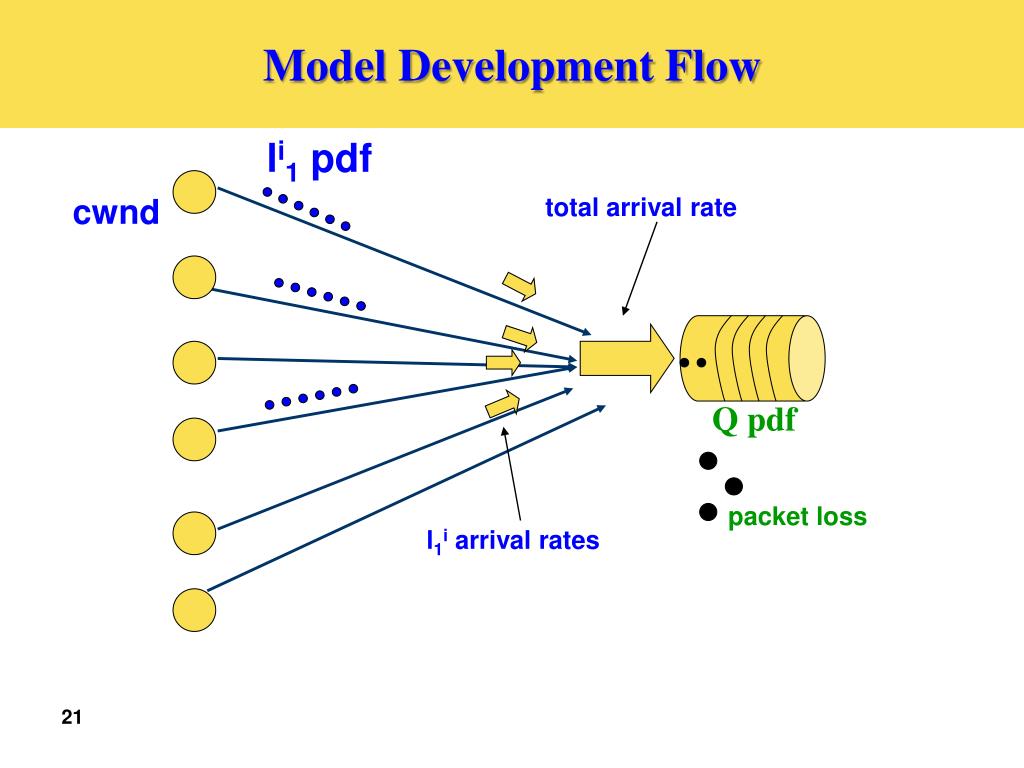 Model Development Flow

$I^i_1$ pdf

cwnd

total arrival rate

Q pdf

packet loss

$I_1^i$ arrival rates

21